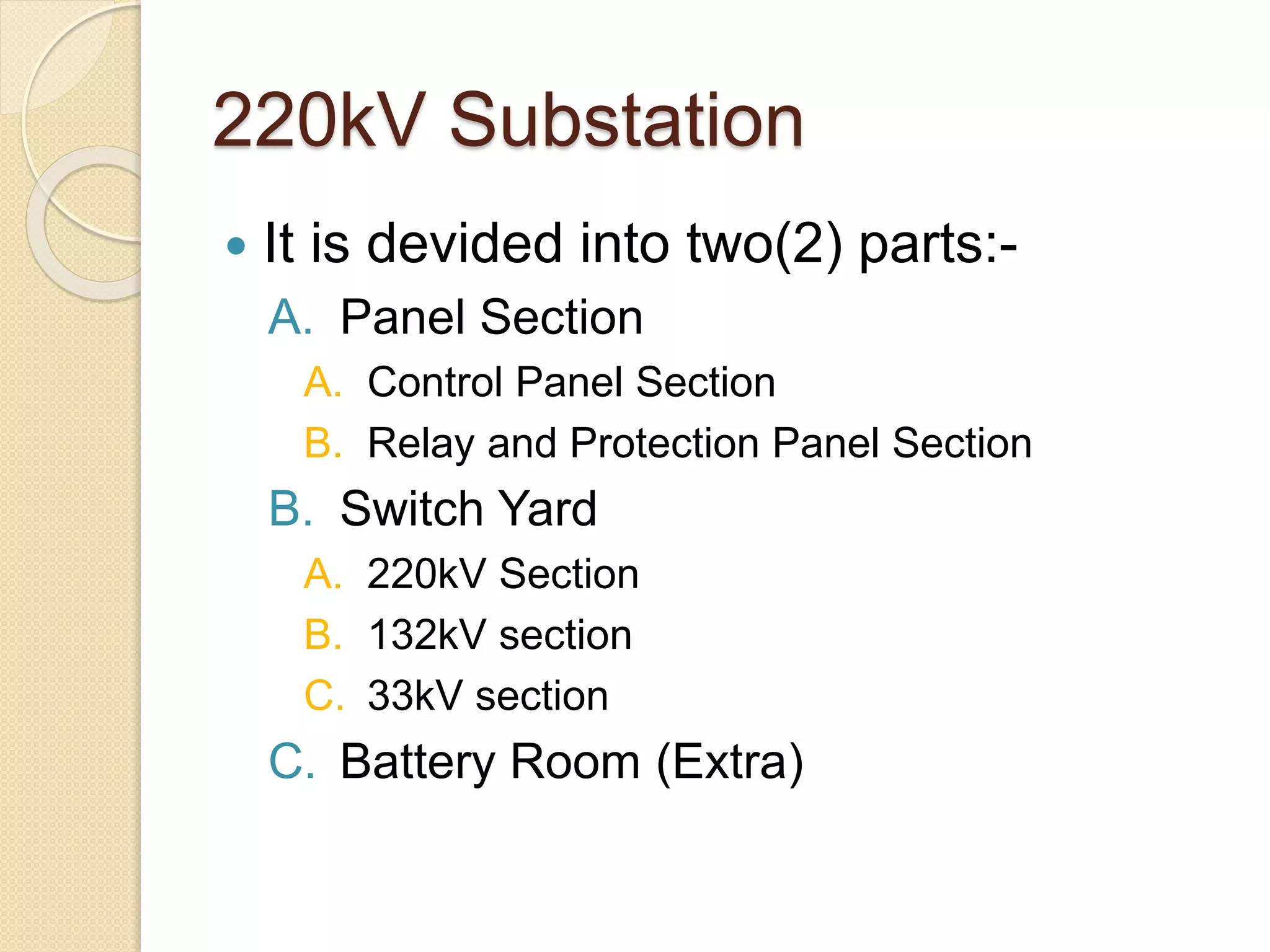 220kV Substation

• It is devided into two(2) parts:-

A. Panel Section

A. Control Panel Section

B. Relay and Protection Panel Section

B. Switch Yard

A. 220kV Section

B. 132kV section

C. 33kV section

C. Battery Room (Extra)